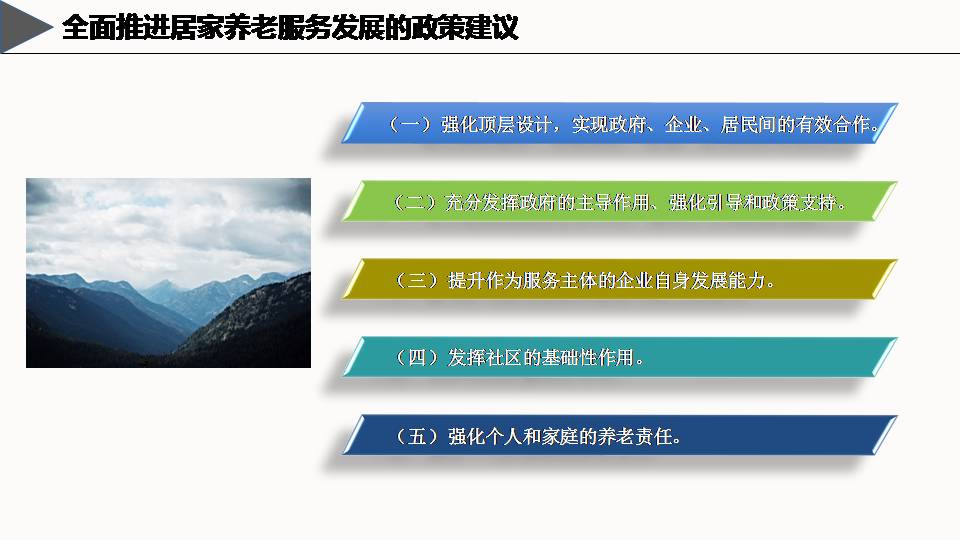 全面推进居家养老服务发展的政策建议

（一）强化顶层设计，实现政府、企业、居民间的有效合作。

（二）充分发挥政府的主导作用、强化引导和政策支持。

（三）提升作为服务主体的企业自身发展能力。

（四）发挥社区的基础性作用。

（五）强化个人和家庭的养老责任。